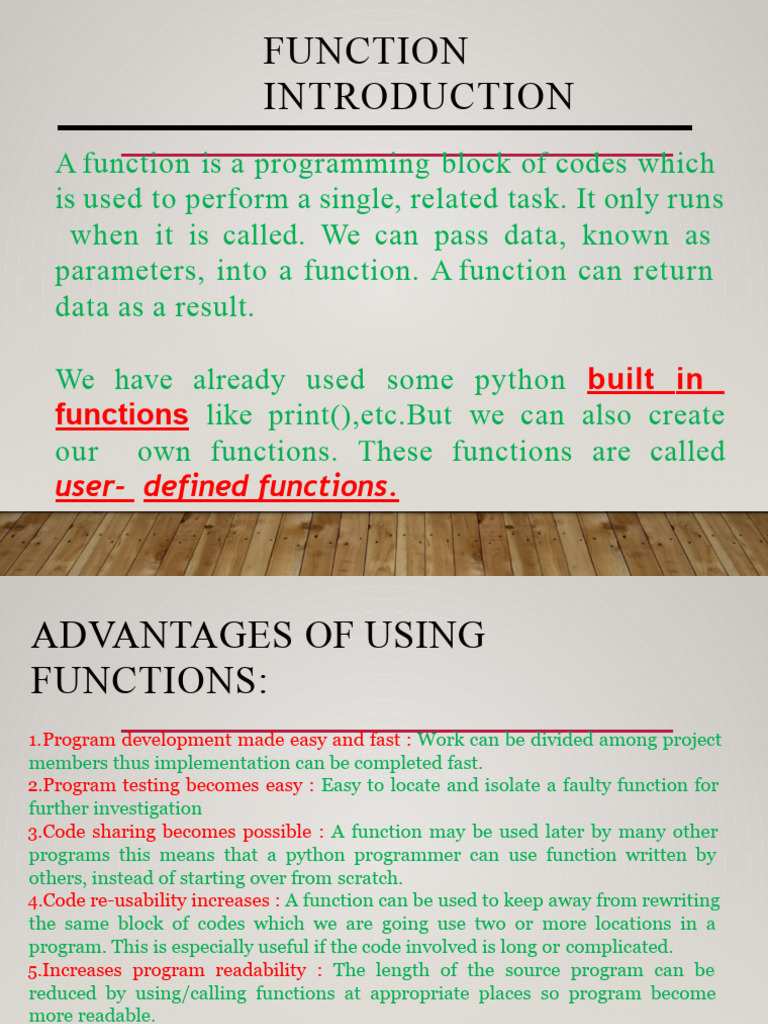 FUNCTION INTRODUCTION

A function is a programming block of codes which is used to perform a single, related task. It only runs when it is called. We can pass data, known as parameters, into a function. A function can return data as a result.

We have already used some python built in functions like print(),etc.But we can also create our own functions. These functions are called user- defined functions.

ADVANTAGES OF USING FUNCTIONS:

1.Program development made easy and fast : Work can be divided among project members thus implementation can be completed fast.
2.Program testing becomes easy : Easy to locate and isolate a faulty function for further investigation
3.Code sharing becomes possible : A function may be used later by many other programs this means that a python programmer can use function written by others, instead of starting over from scratch.
4.Code re-usability increases : A function can be used to keep away from rewriting the same block of codes which we are going use two or more locations in a program. This is especially useful if the code involved is long or complicated.
5.Increases program readability : The length of the source program can be reduced by using/calling functions at appropriate places so program become more readable.